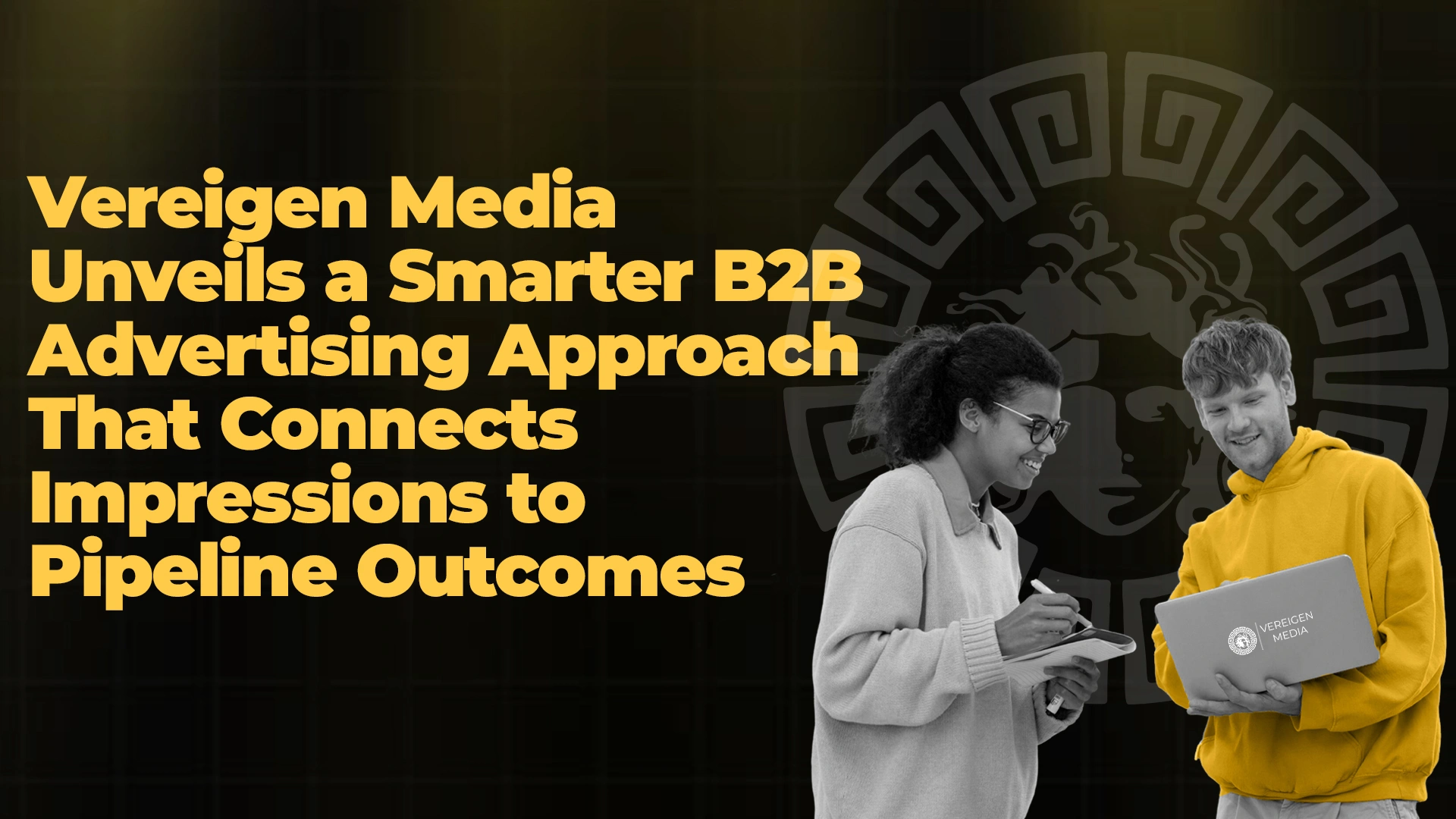 Vereigen Media Unveils a Smarter B2B Advertising Approach That Connects Impressions to Pipeline Outcomes

VEREIGEN MEDIA